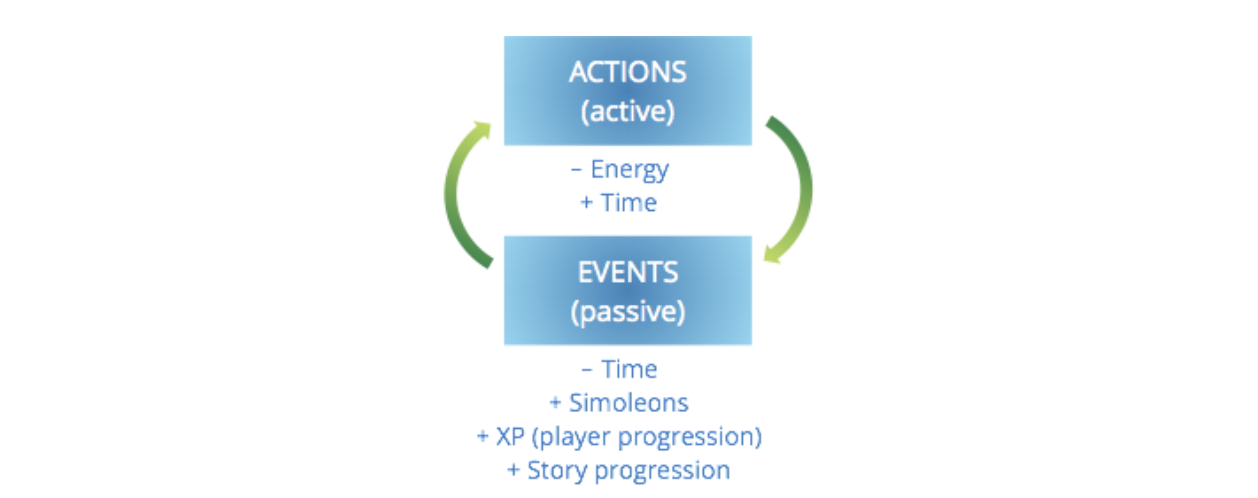 ACTIONS
(active)

− Energy
+ Time

EVENTS
(passive)

− Time
+ Simoleons
+ XP (player progression)
+ Story progression